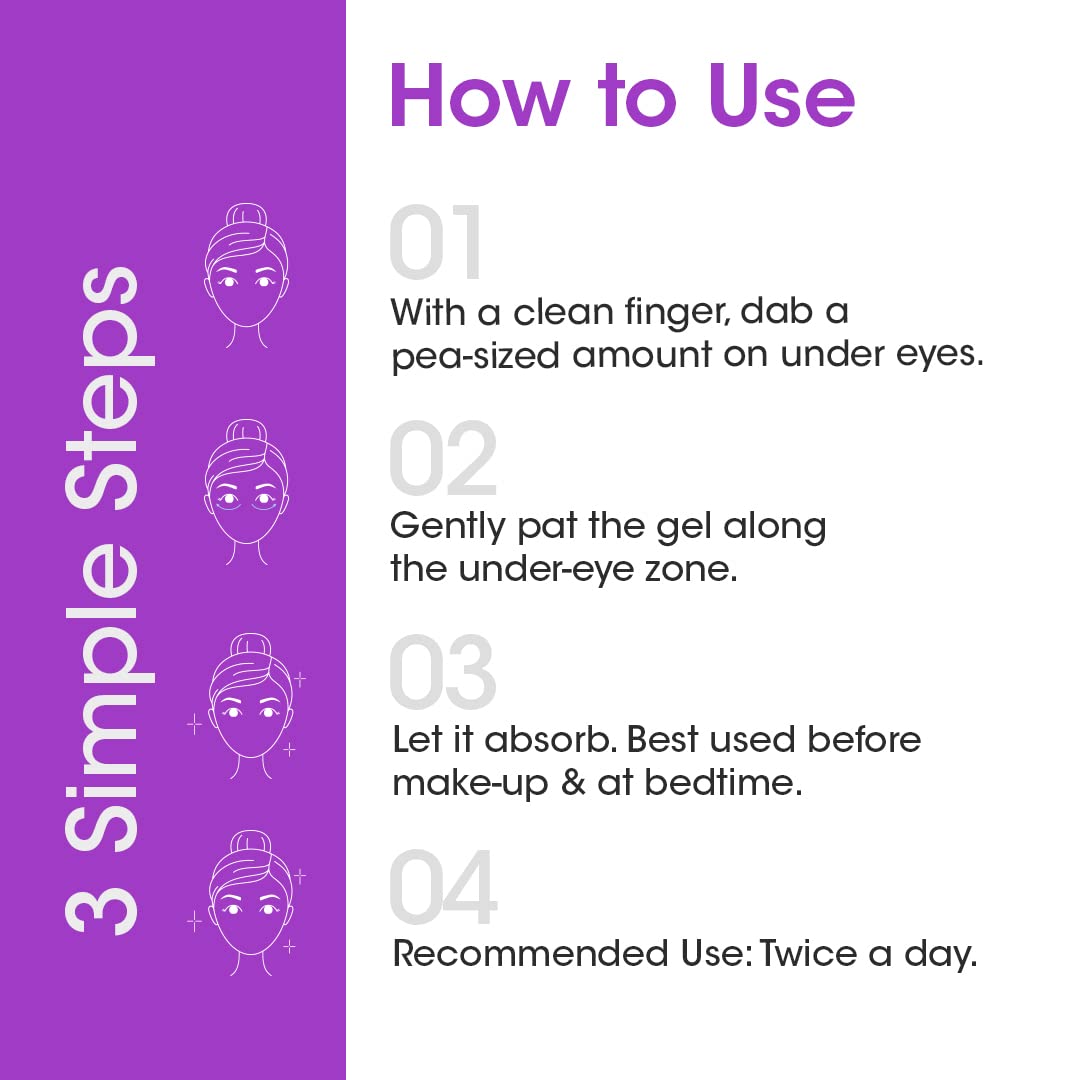 3 Simple Steps

How to Use

01
With a clean finger, dab a pea-sized amount on under eyes.

02
Gently pat the gel along the under-eye zone.

03
Let it absorb. Best used before make-up & at bedtime.

04
Recommended Use: Twice a day.